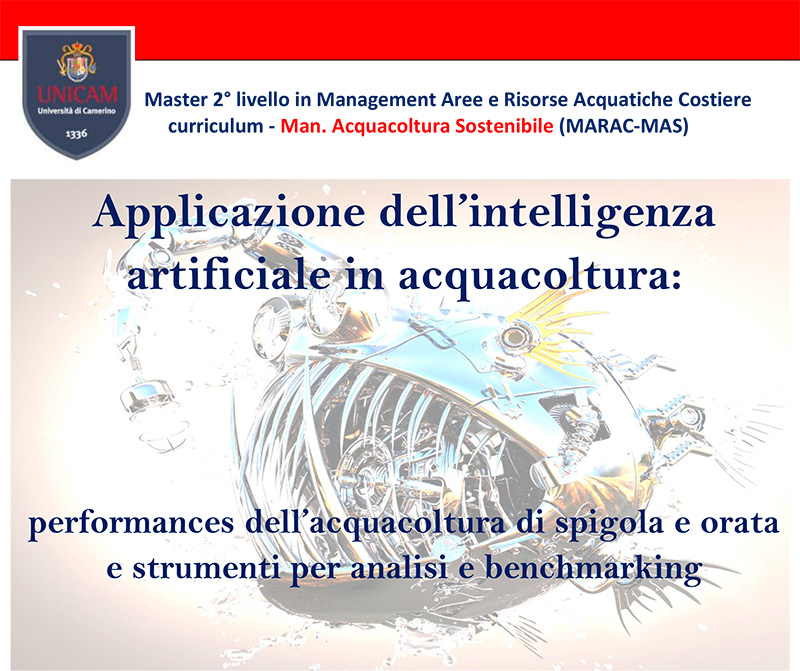 UNICAM
Università di Camerino
1336

Master 2° livello in Management Aree e Risorse Acquatiche Costiere curriculum - Man. Acquacoltura Sostenibile (MARAC-MAS)

Applicazione dell'intelligenza artificiale in acquacoltura:

performances dell'acquacoltura di spigola e orata e strumenti per analisi e benchmarking